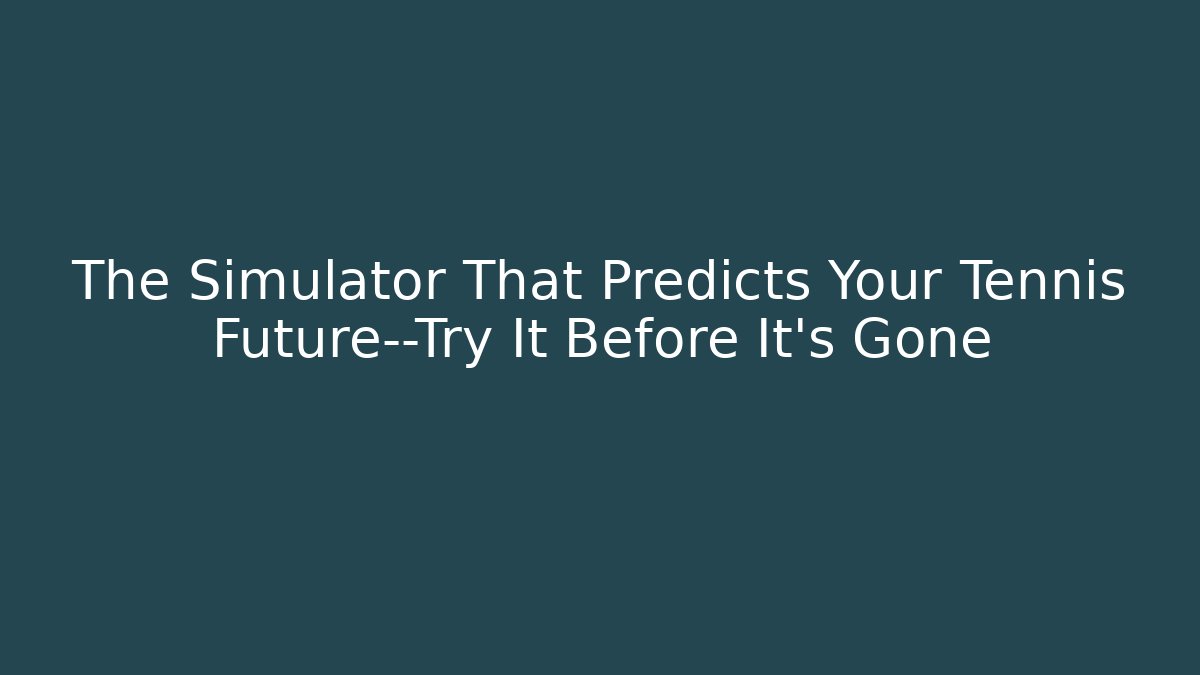 The Simulator That Predicts Your Tennis Future--Try It Before It's Gone